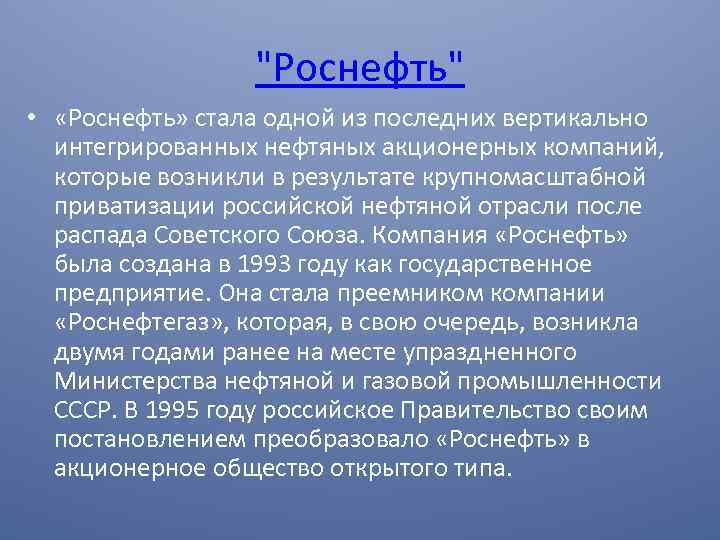 "Роснефть"

• «Роснефть» стала одной из последних вертикально интегрированных нефтяных акционерных компаний, которые возникли в результате крупномасштабной приватизации российской нефтяной отрасли после распада Советского Союза. Компания «Роснефть» была создана в 1993 году как государственное предприятие. Она стала преемником компании «Роснефтегаз», которая, в свою очередь, возникла двумя годами ранее на месте упраздненного Министерства нефтяной и газовой промышленности СССР. В 1995 году российское Правительство своим постановлением преобразовало «Роснефть» в акционерное общество открытого типа.